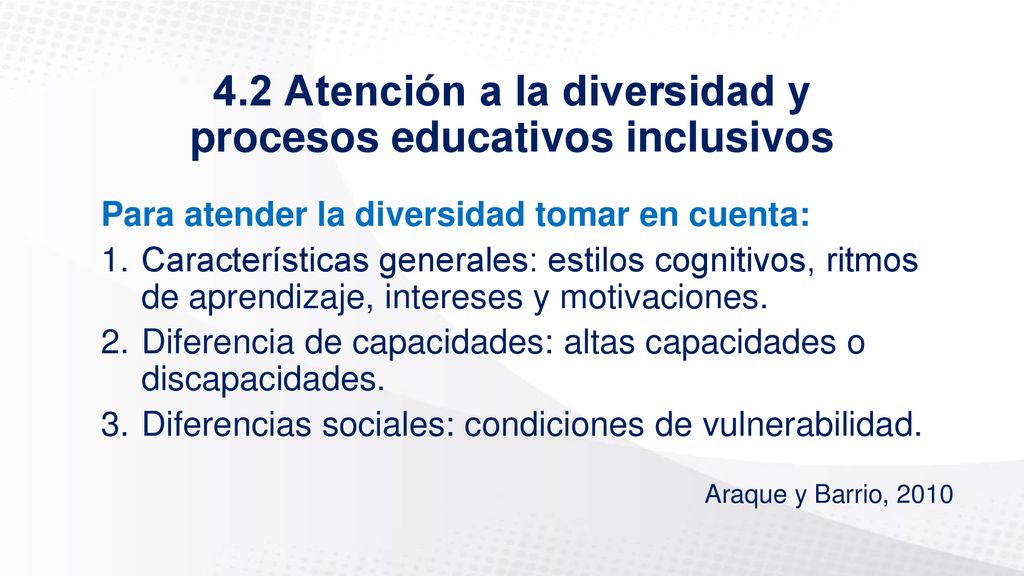 4.2 Atención a la diversidad y procesos educativos inclusivos

Para atender la diversidad tomar en cuenta:

1. Características generales: estilos cognitivos, ritmos de aprendizaje, intereses y motivaciones.
2. Diferencia de capacidades: altas capacidades o discapacidades.
3. Diferencias sociales: condiciones de vulnerabilidad.

Araque y Barrio, 2010